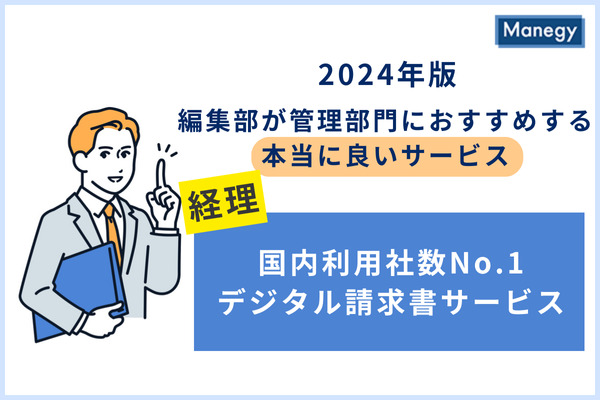 Manegy

2024年版
編集部が管理部門におすすめする
本当に良いサービス

経理

国内利用社数No.1
デジタル請求書サービス